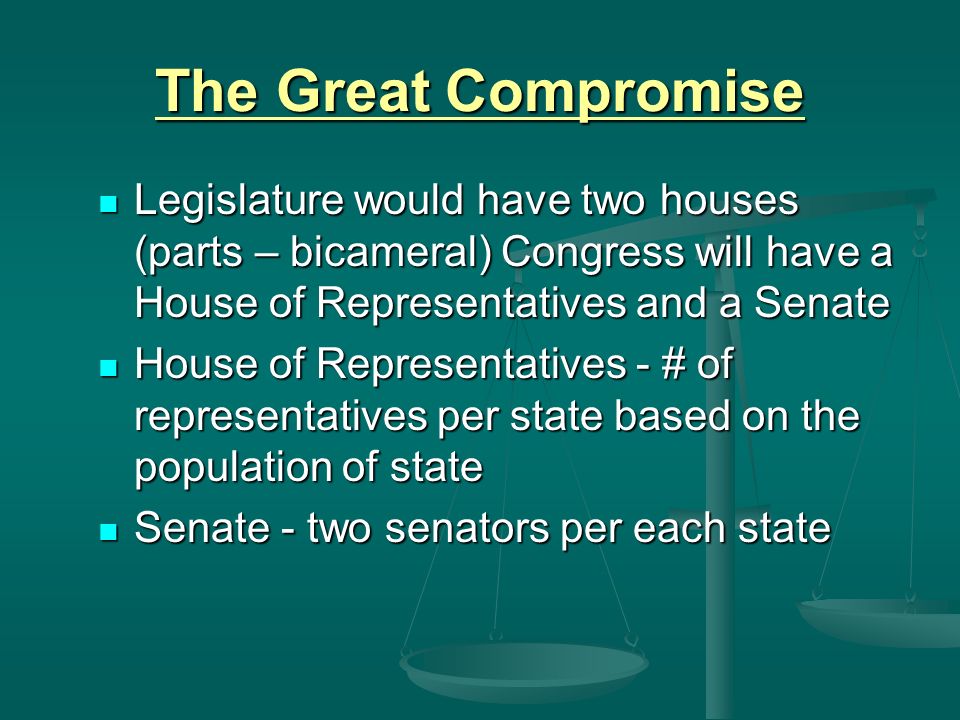 The Great Compromise

- Legislature would have two houses (parts – bicameral) Congress will have a House of Representatives and a Senate
- House of Representatives - # of representatives per state based on the population of state
- Senate - two senators per each state